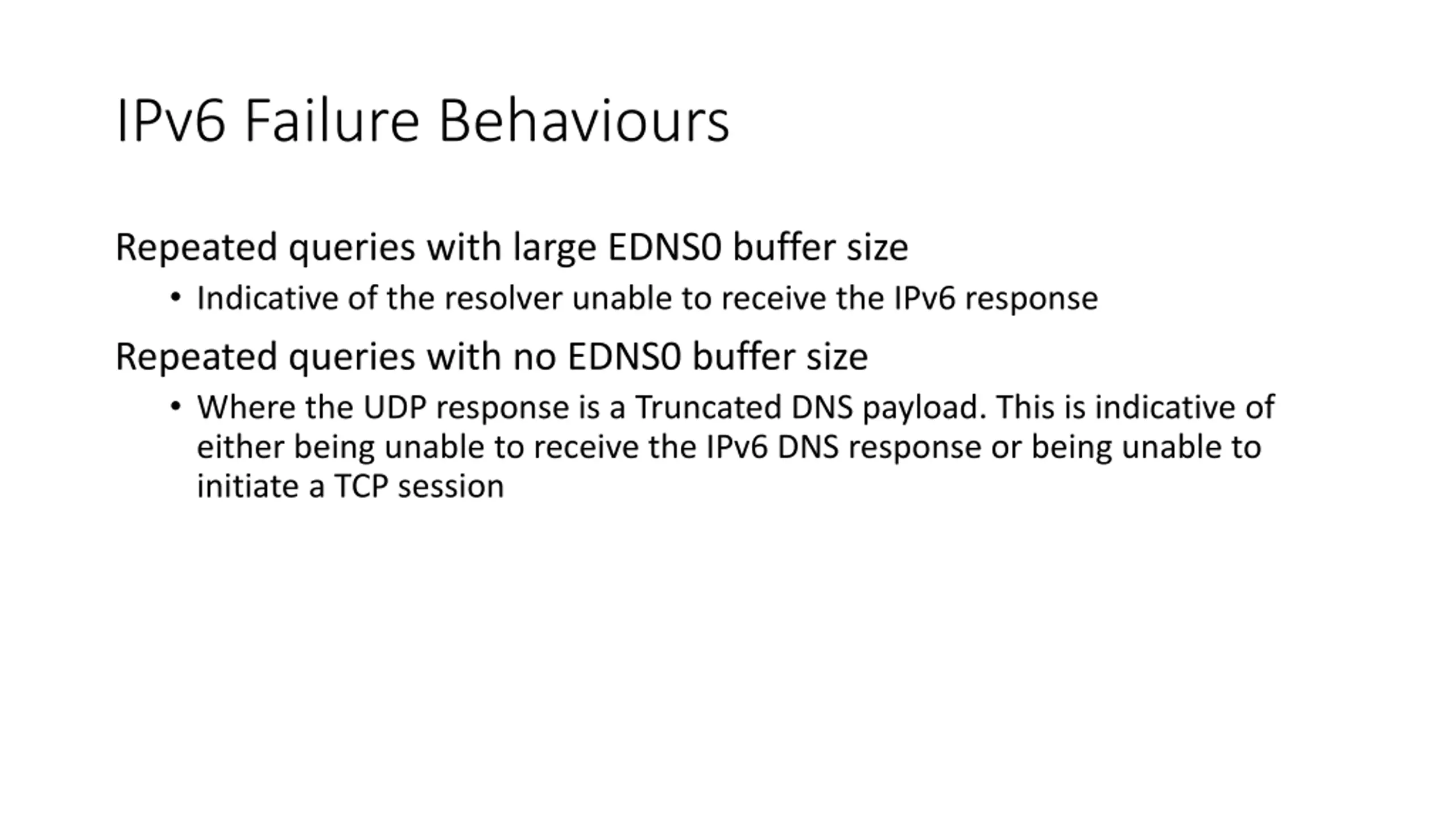 IPv6 Failure Behaviours

Repeated queries with large EDNS0 buffer size

• Indicative of the resolver unable to receive the IPv6 response

Repeated queries with no EDNS0 buffer size

• Where the UDP response is a Truncated DNS payload. This is indicative of either being unable to receive the IPv6 DNS response or being unable to initiate a TCP session